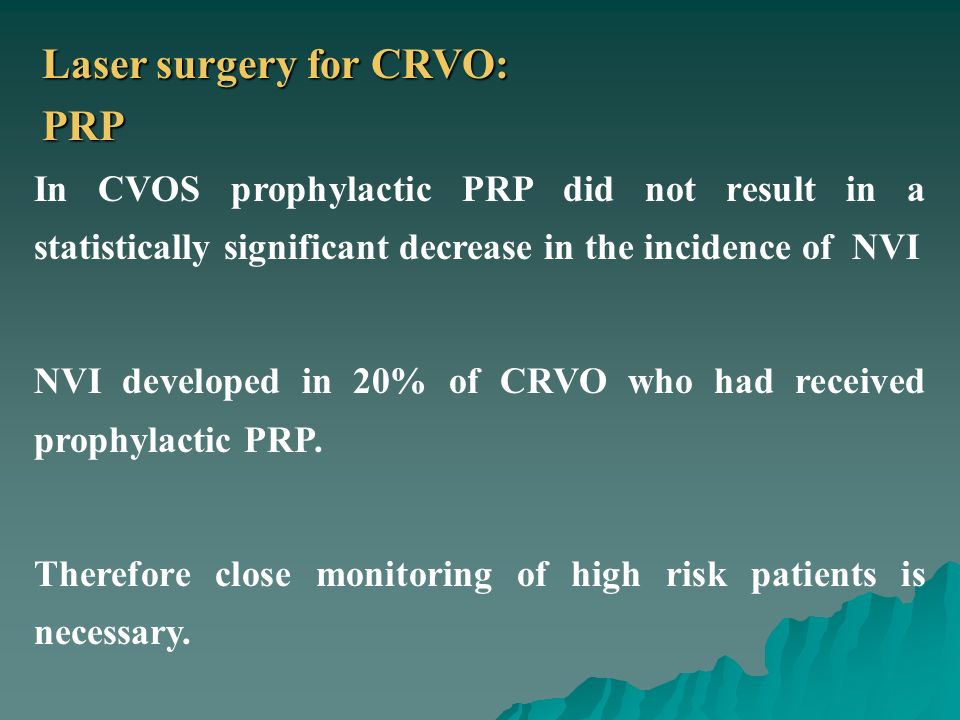 Laser surgery for CRVO:
PRP

In CVOS prophylactic PRP did not result in a statistically significant decrease in the incidence of NVI

NVI developed in 20% of CRVO who had received prophylactic PRP.

Therefore close monitoring of high risk patients is necessary.